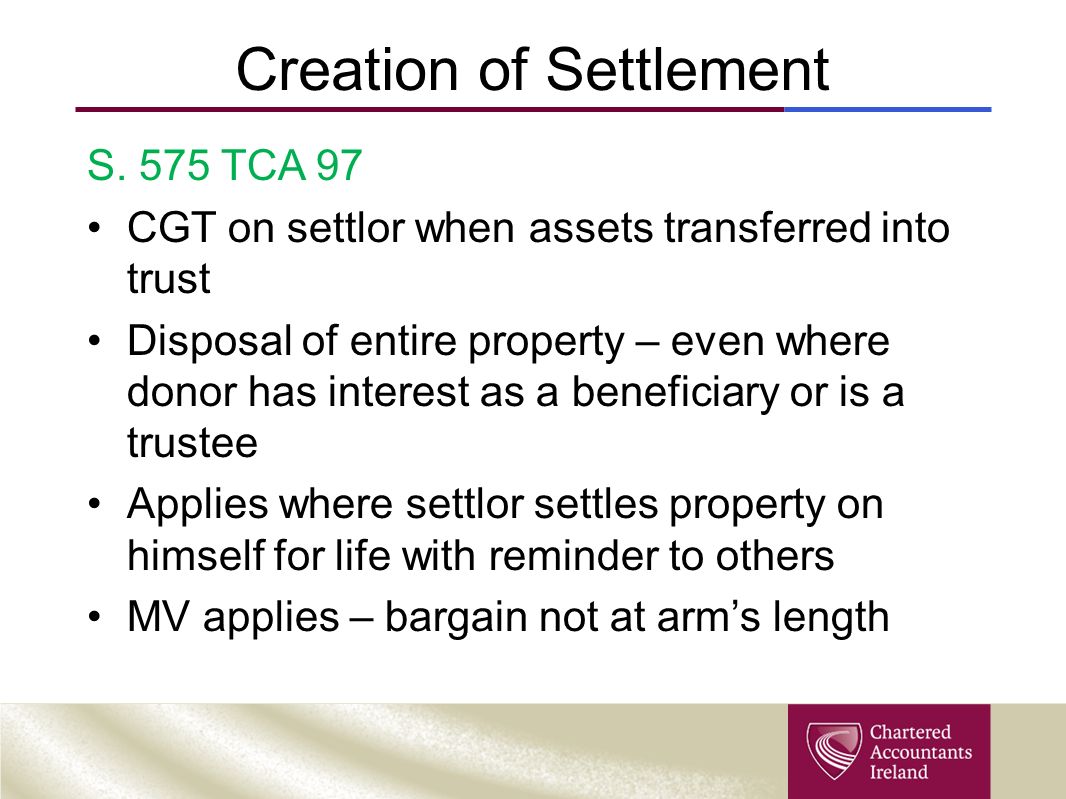 Creation of Settlement

S. 575 TCA 97

• CGT on settlor when assets transferred into trust

• Disposal of entire property – even where donor has interest as a beneficiary or is a trustee

• Applies where settlor settles property on himself for life with reminder to others

• MV applies – bargain not at arm's length

Chartered Accountants Ireland